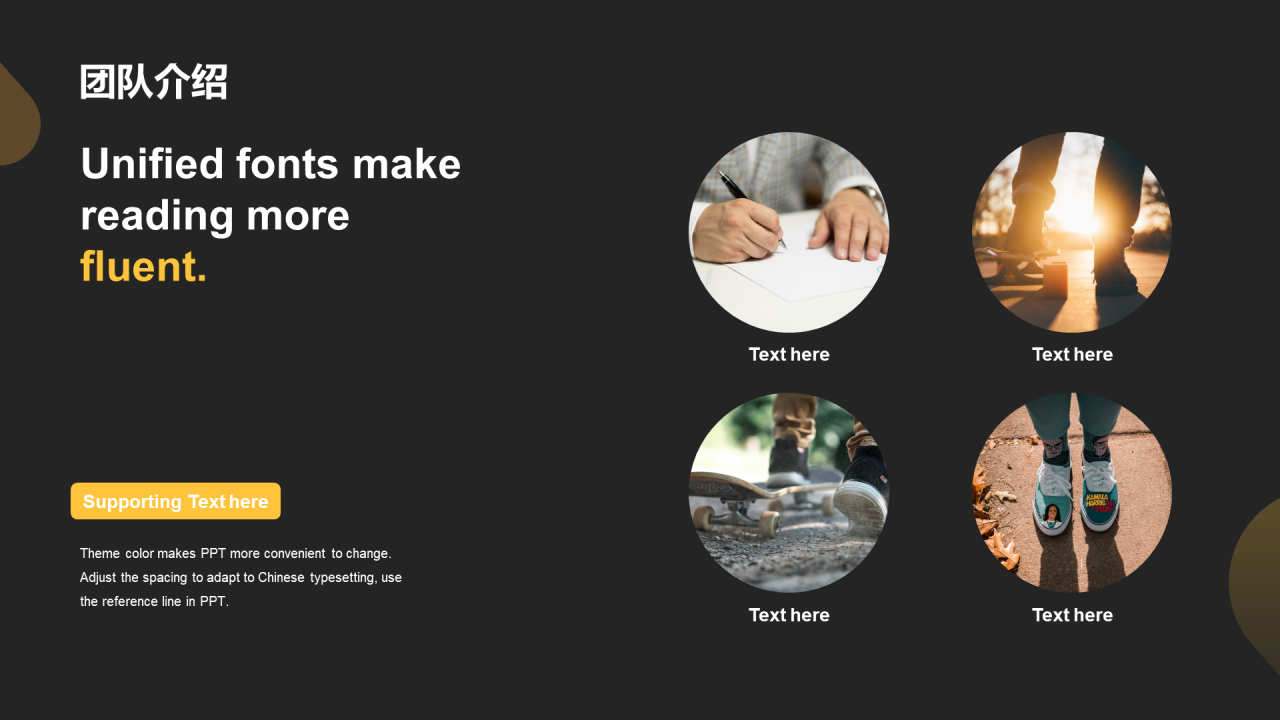 团队介绍

Unified fonts make reading more fluent.

Supporting Text here

Theme color makes PPT more convenient to change. Adjust the spacing to adapt to Chinese typesetting, use the reference line in PPT.

Text here

Text here

Text here

Text here